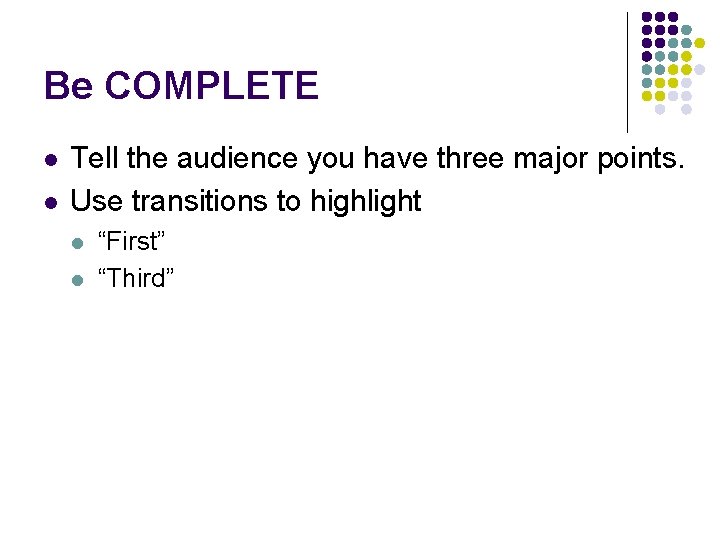 Be COMPLETE

- Tell the audience you have three major points.
- Use transitions to highlight
  - “First”
  - “Third”